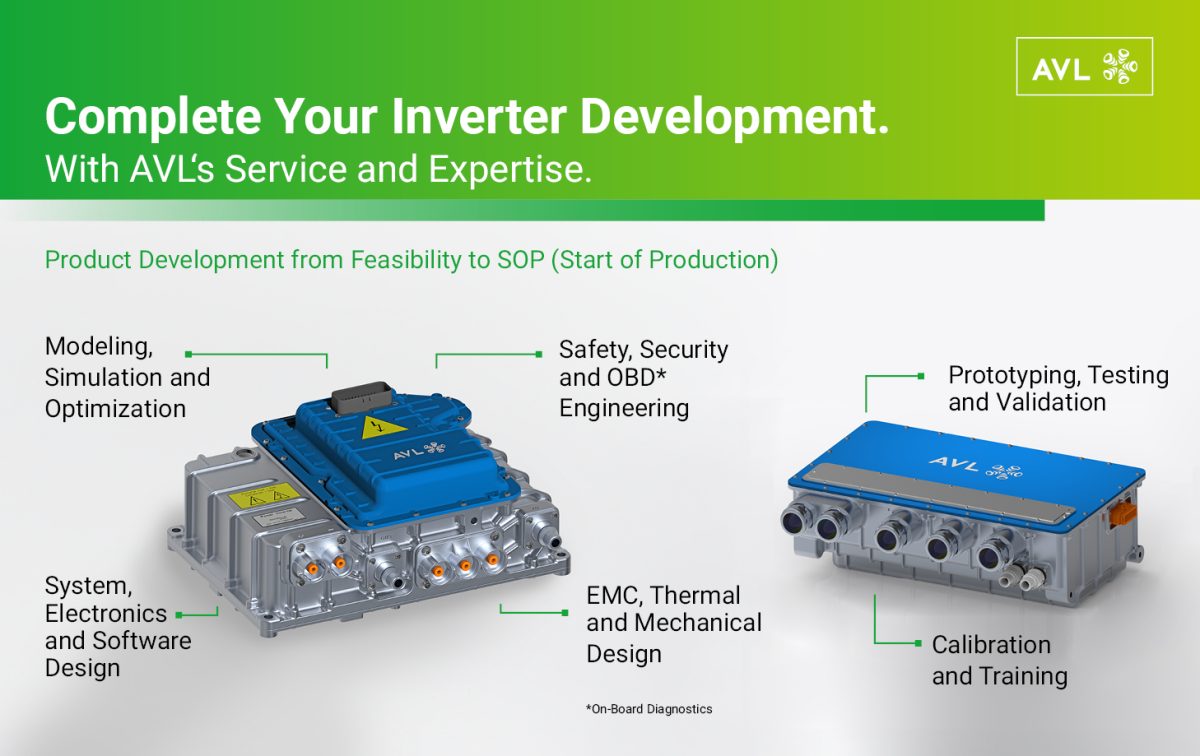 AVL

Complete Your Inverter Development.
With AVL's Service and Expertise.

Product Development from Feasibility to SOP (Start of Production)

Modeling, Simulation and Optimization

Safety, Security and OBD* Engineering

Prototyping, Testing and Validation

AVL

AVL

System, Electronics and Software Design

EMC, Thermal and Mechanical Design

Calibration and Training

*On-Board Diagnostics